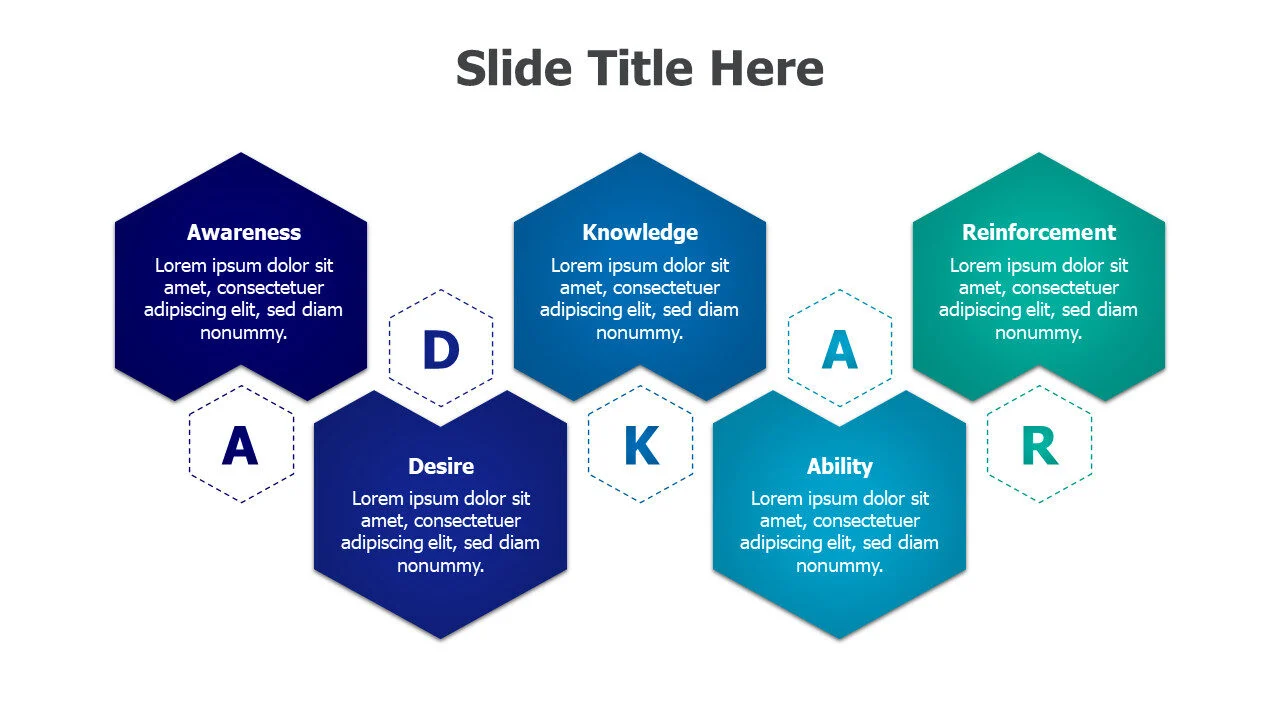 Slide Title Here

Awareness
Lorem ipsum dolor sit amet, consectetuer adipiscing elit, sed diam nonummy.

A

D

Desire
Lorem ipsum dolor sit amet, consectetuer adipiscing elit, sed diam nonummy.

Knowledge
Lorem ipsum dolor sit amet, consectetuer adipiscing elit, sed diam nonummy.

K

A

Ability
Lorem ipsum dolor sit amet, consectetuer adipiscing elit, sed diam nonummy.

Reinforcement
Lorem ipsum dolor sit amet, consectetuer adipiscing elit, sed diam nonummy.

R